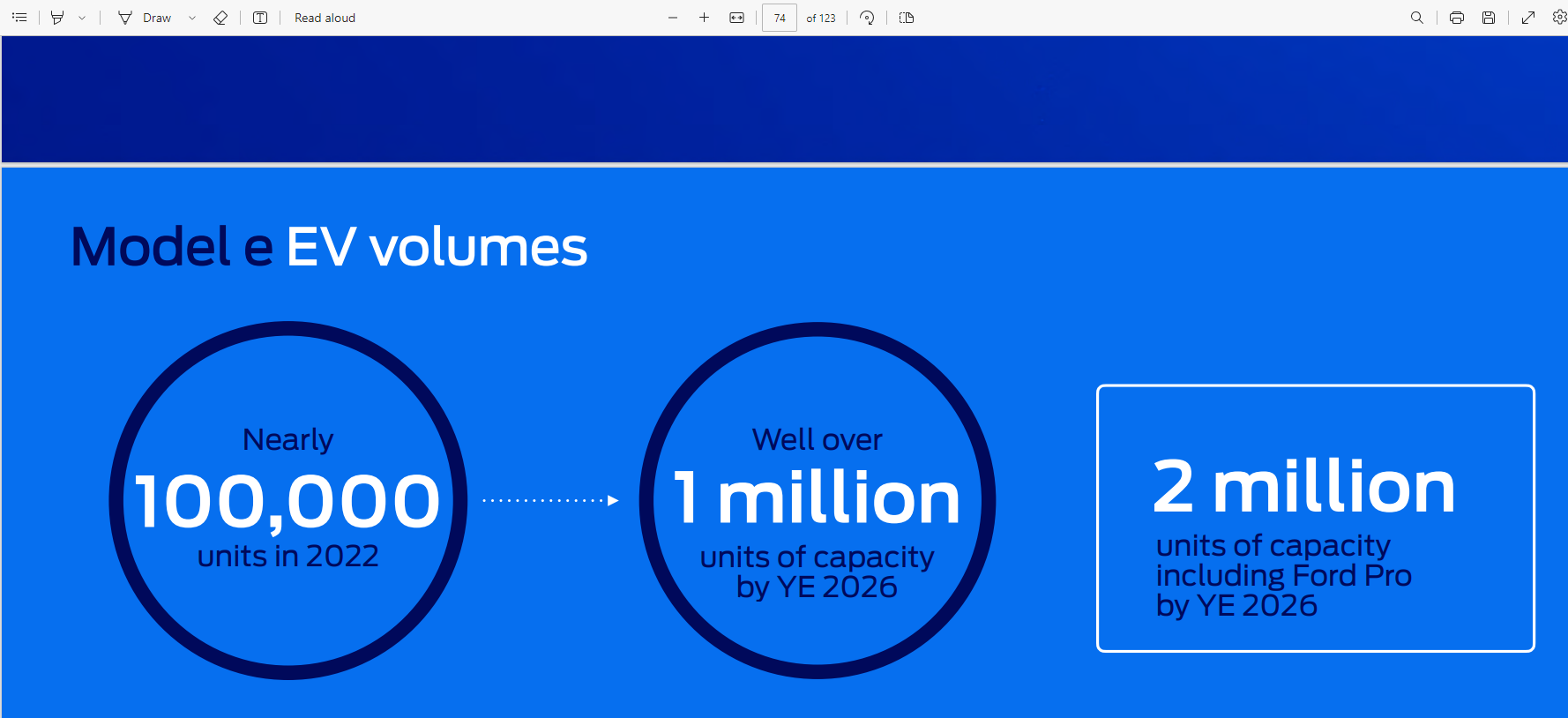 Draw Read aloud 74 of 123

Model e EV volumes

Nearly
100,000
units in 2022

Well over
1 million
units of capacity by YE 2026

2 million
units of capacity including Ford Pro by YE 2026